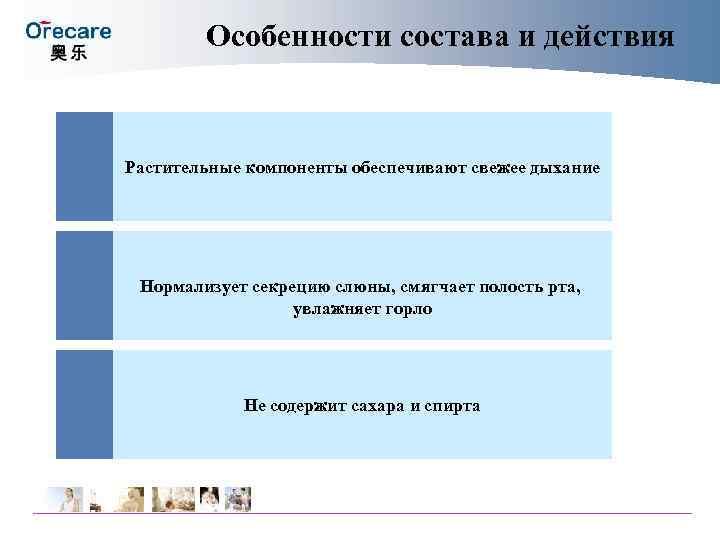 Orecare
奥乐

Особенности состава и действия

Растительные компоненты обеспечивают свежее дыхание

Нормализует секрецию слюны, смягчает полость рта, увлажняет горло

Не содержит сахара и спирта